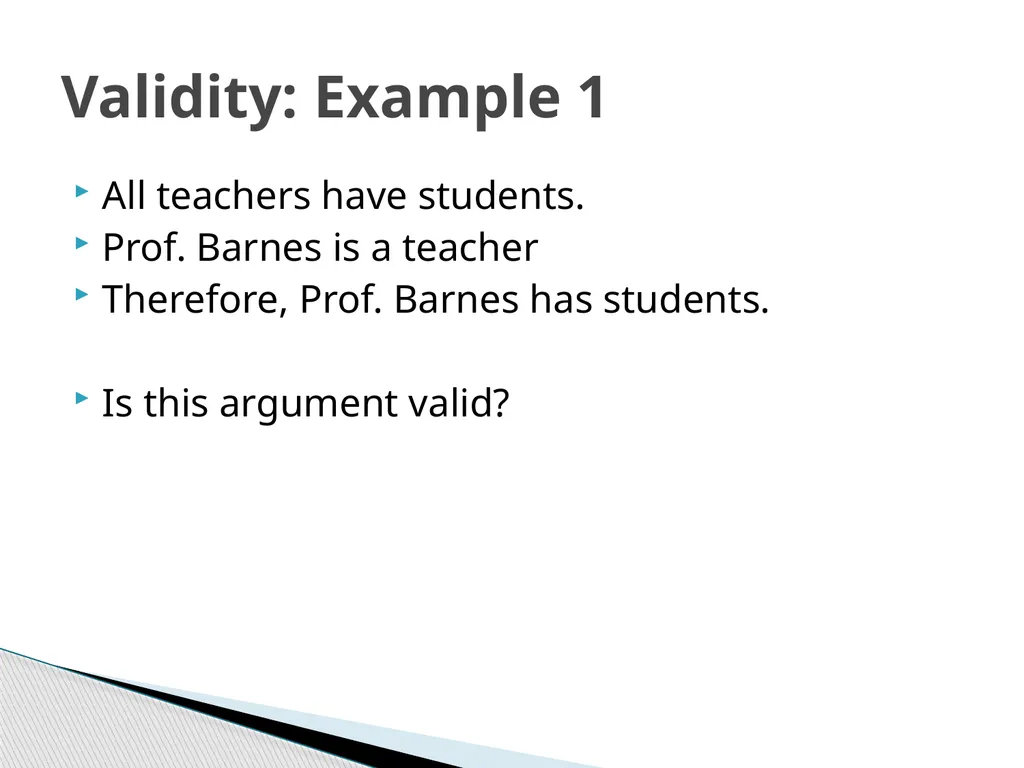 Validity: Example 1

All teachers have students.
Prof. Barnes is a teacher
Therefore, Prof. Barnes has students.

Is this argument valid?